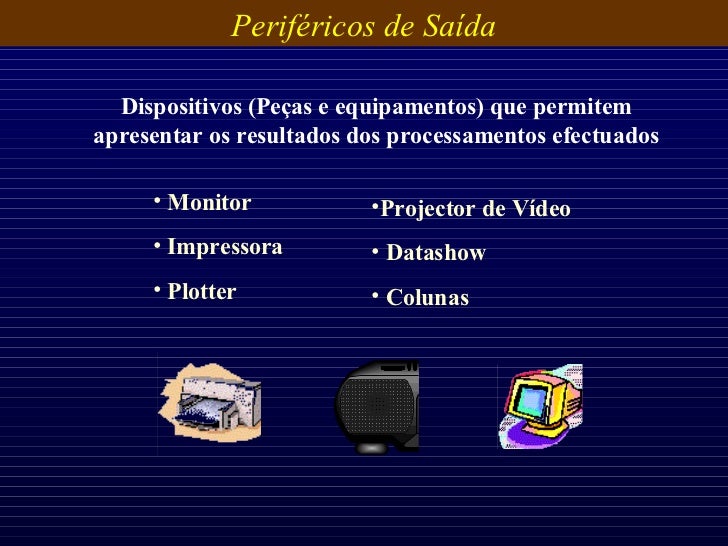 Periféricos de Saída

Dispositivos (Peças e equipamentos) que permitem apresentar os resultados dos processamentos efectuados

• Monitor

• Impressora

• Plotter

•Projector de Vídeo

• Datashow

• Colunas